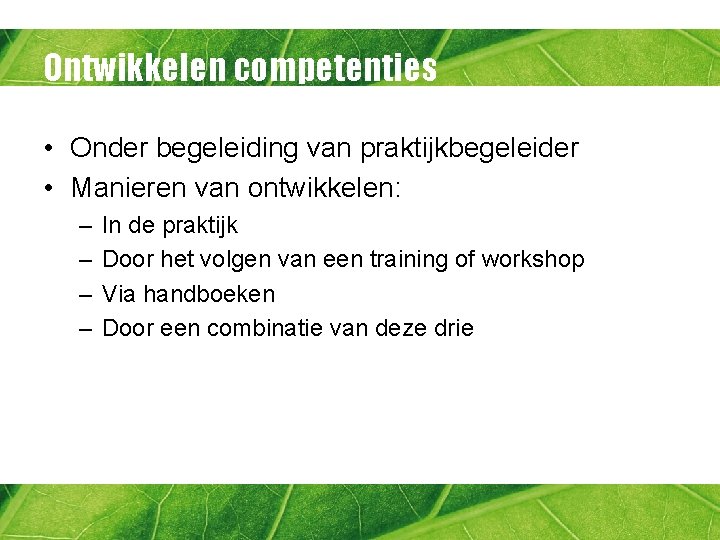 Ontwikkelen competenties

• Onder begeleiding van praktijkbegeleider
• Manieren van ontwikkelen:
– In de praktijk
– Door het volgen van een training of workshop
– Via handboeken
– Door een combinatie van deze drie